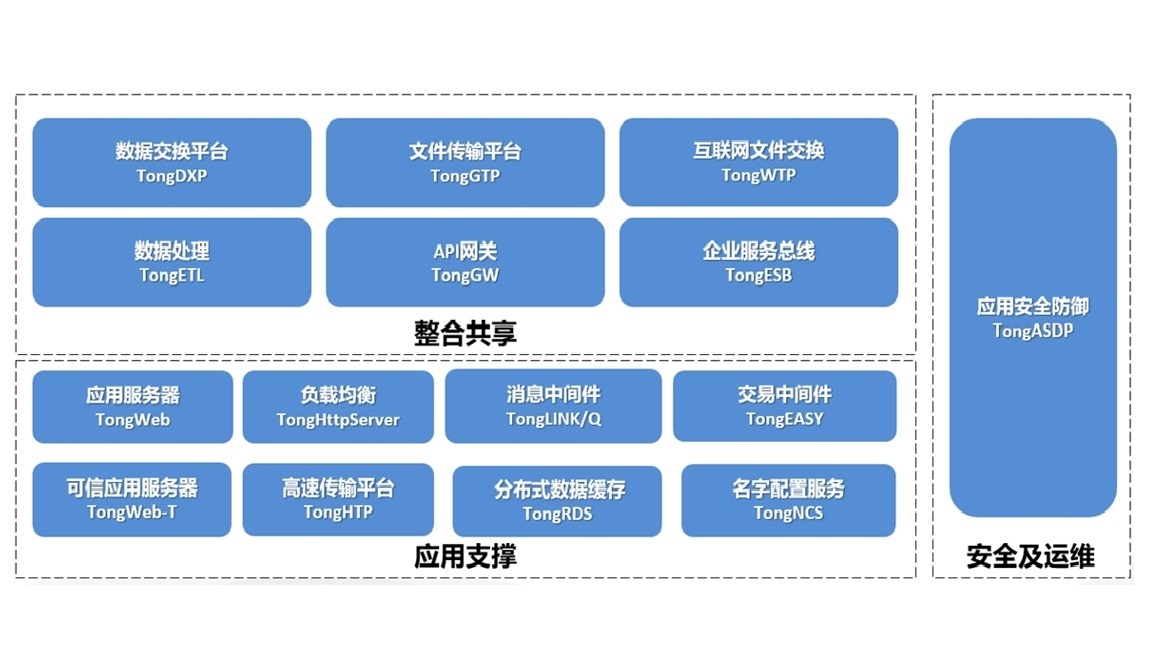 数据交换平台
TongDXP

文件传输平台
TongGTP

互联网文件交换
TongWTP

数据处理
TongETL

API网关
TongGW

企业服务总线
TongESB

整合共享

应用服务器
TongWeb

负载均衡
TongHttpServer

消息中间件
TongLINK/Q

交易中间件
TongEASY

可信应用服务器
TongWeb-T

高速传输平台
TongHTP

分布式数据缓存
TongRDS

名字配置服务
TongNCS

应用支撑

应用安全防御
TongASDP

安全及运维